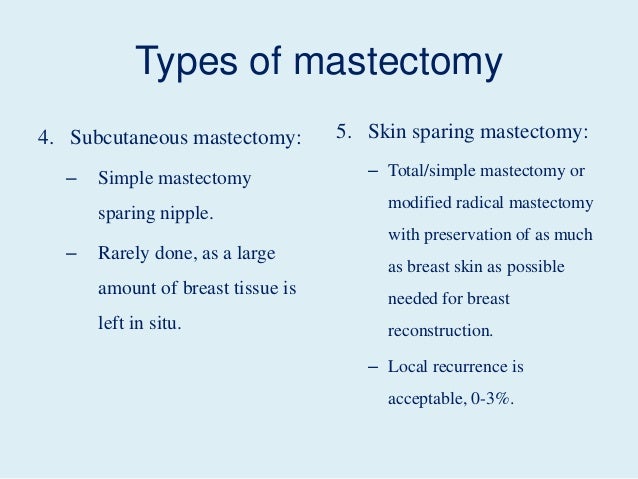 Types of mastectomy

4. Subcutaneous mastectomy:

– Simple mastectomy sparing nipple.

– Rarely done, as a large amount of breast tissue is left in situ.

5. Skin sparing mastectomy:

– Total/simple mastectomy or modified radical mastectomy with preservation of as much as breast skin as possible needed for breast reconstruction.

– Local recurrence is acceptable, 0-3%.